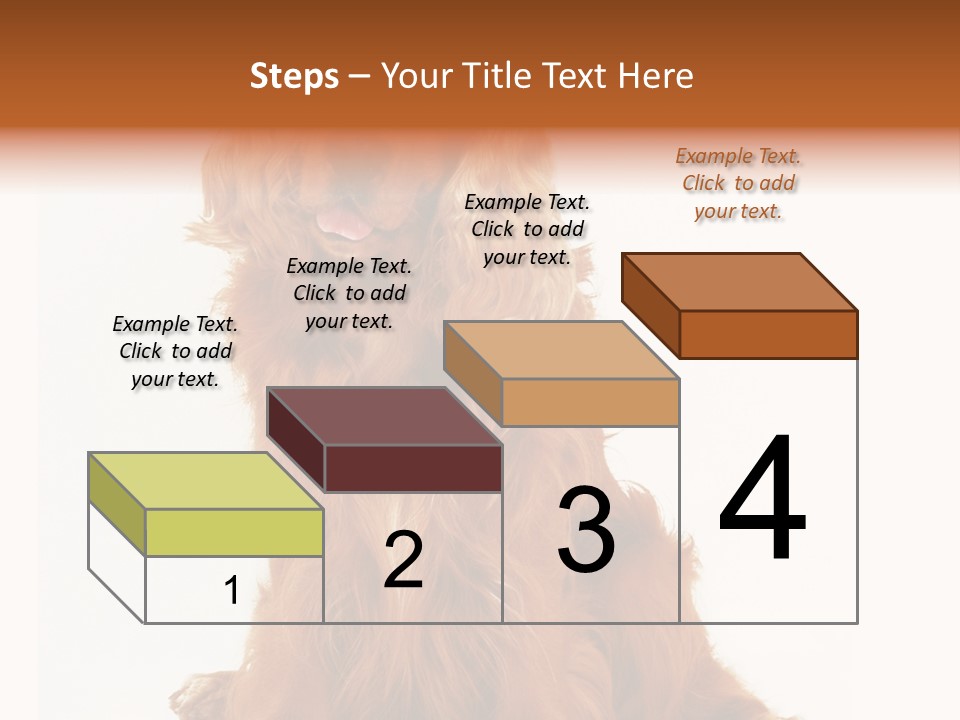 Steps – Your Title Text Here

Example Text. Click to add your text.

Example Text. Click to add your text.

Example Text. Click to add your text.

Example Text. Click to add your text.

1

2

3

4